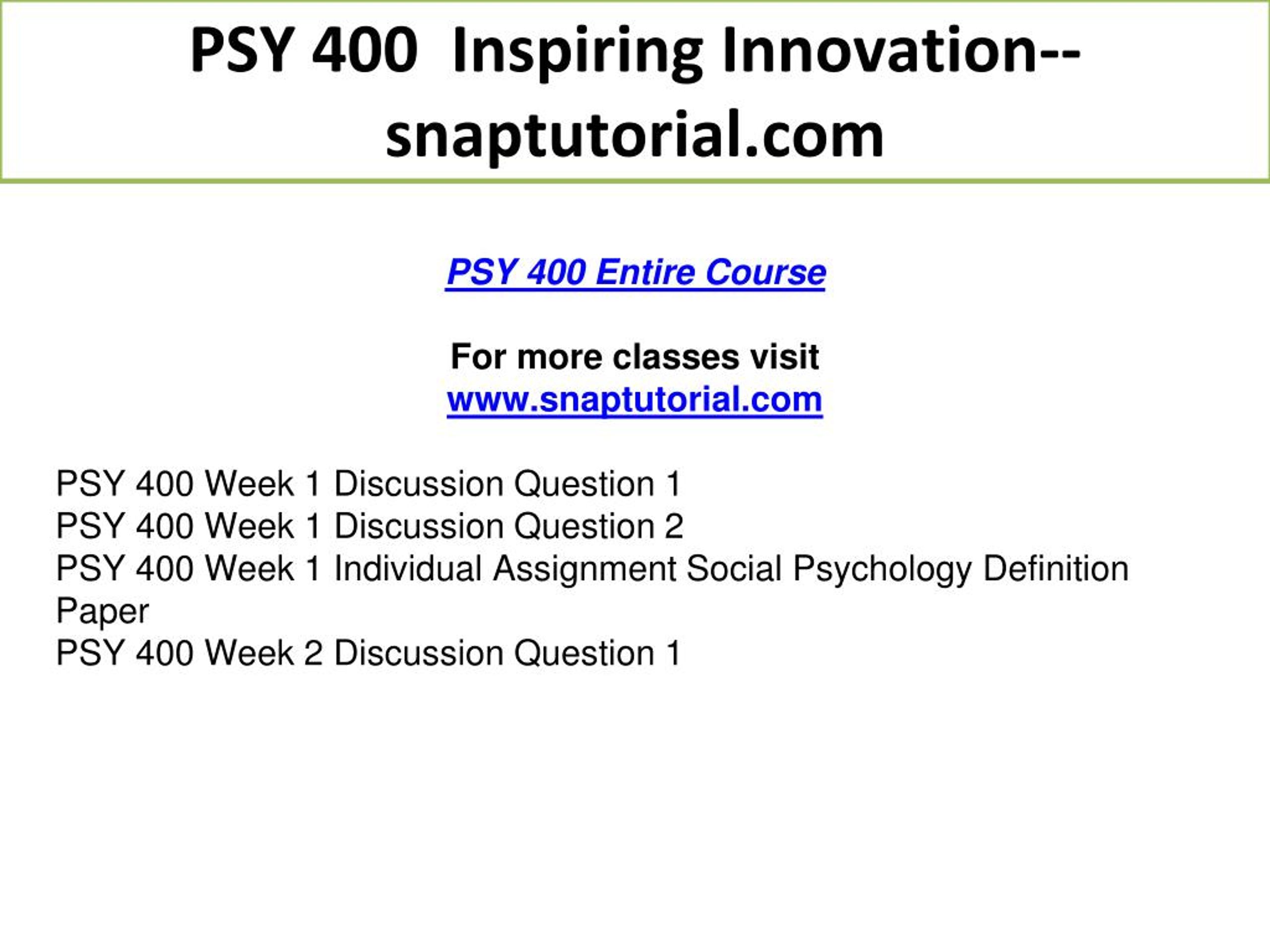 PSY 400 Inspiring Innovation--snaptutorial.com

PSY 400 Entire Course

For more classes visit
www.snaptutorial.com

PSY 400 Week 1 Discussion Question 1
PSY 400 Week 1 Discussion Question 2
PSY 400 Week 1 Individual Assignment Social Psychology Definition Paper
PSY 400 Week 2 Discussion Question 1